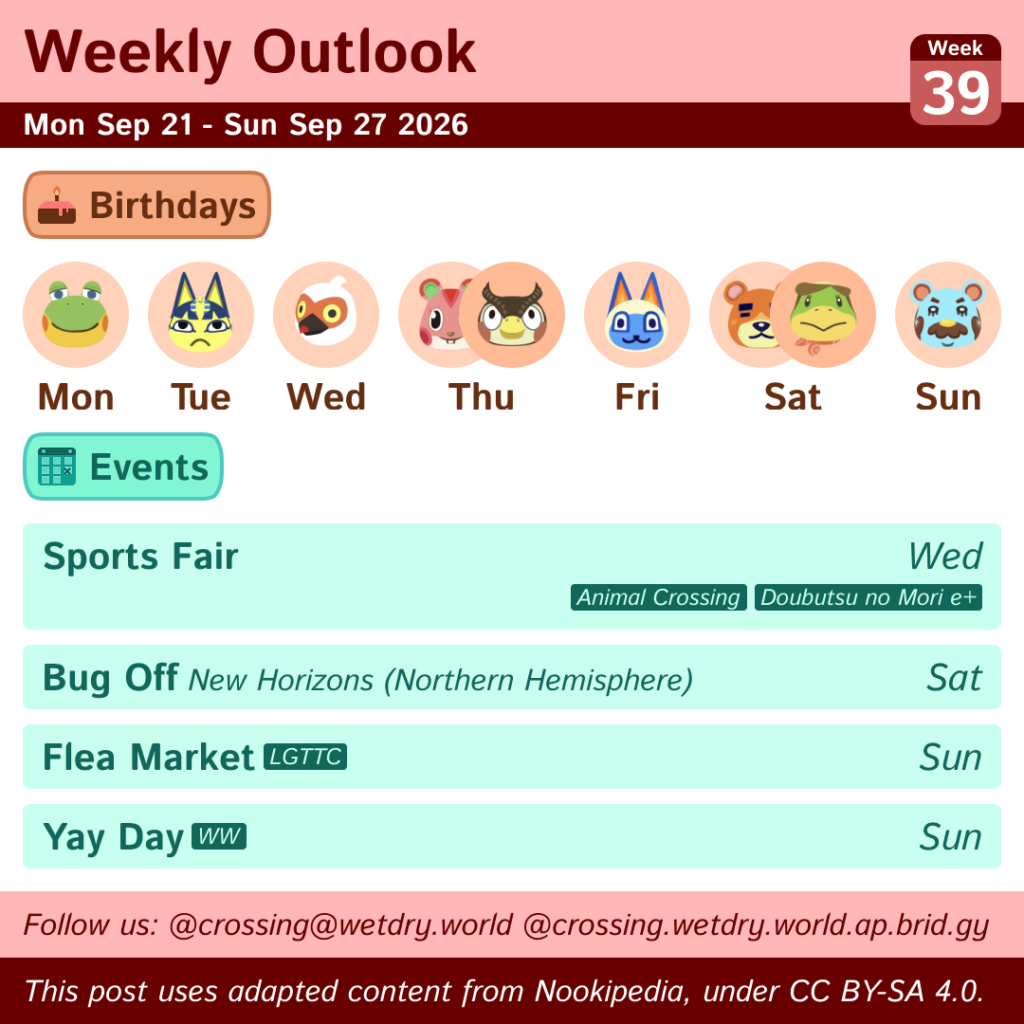 Weekly Outlook

Week 39

Mon Sep 21 - Sun Sep 27 2026

Birthdays

Mon Tue Wed Thu Fri Sat Sun

Events

Sports Fair Wed
Animal Crossing Doubutsu no Mori e+

Bug Off New Horizons (Northern Hemisphere) Sat

Flea Market LGTTC Sun

Yay Day WW Sun

Follow us: @crossing@wetdry.world @crossing.wetdry.world.ap.brid.gy

This post uses adapted content from Nookipedia, under CC BY-SA 4.0.